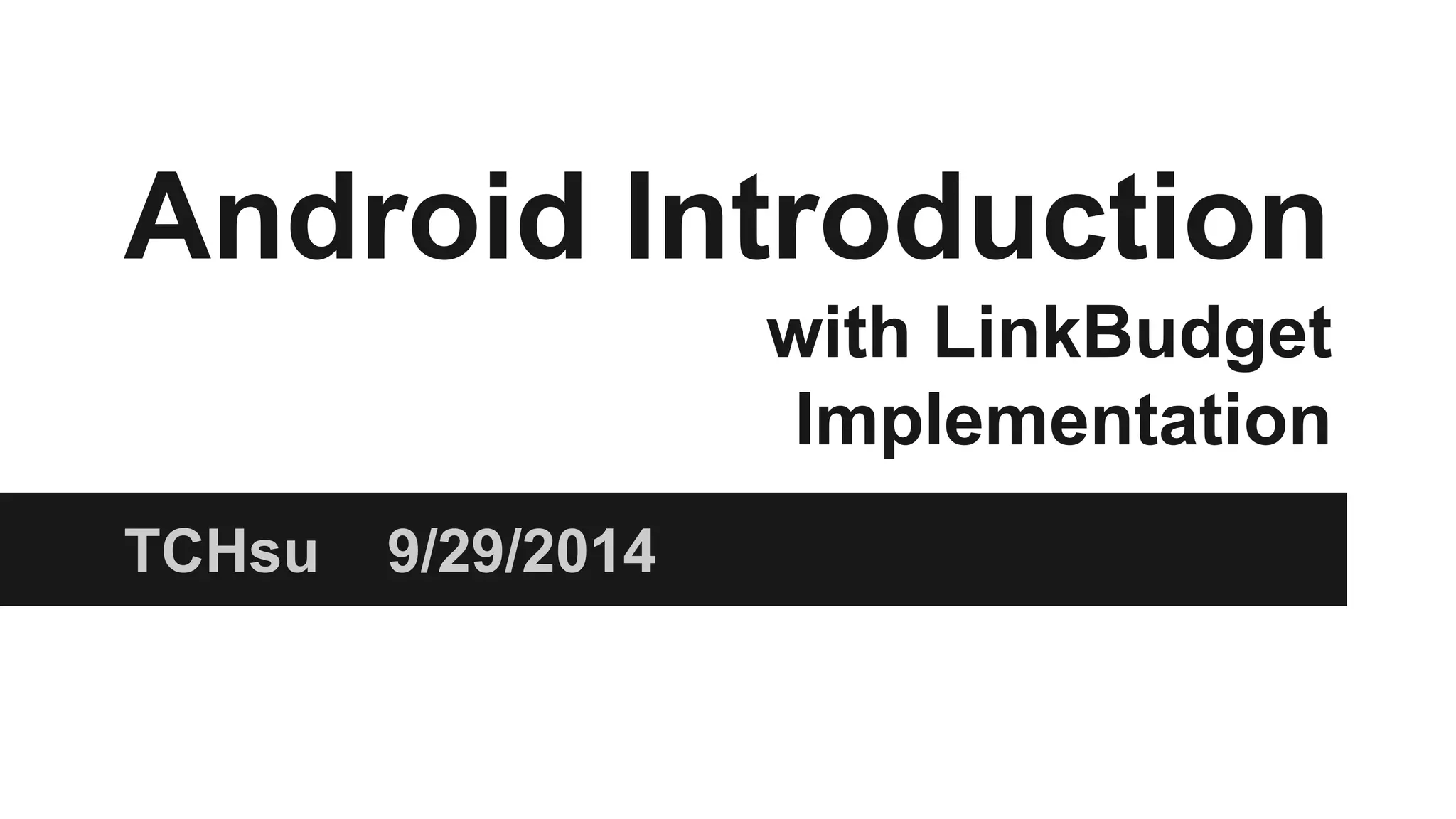 Android Introduction
with LinkBudget Implementation

TCHsu 9/29/2014